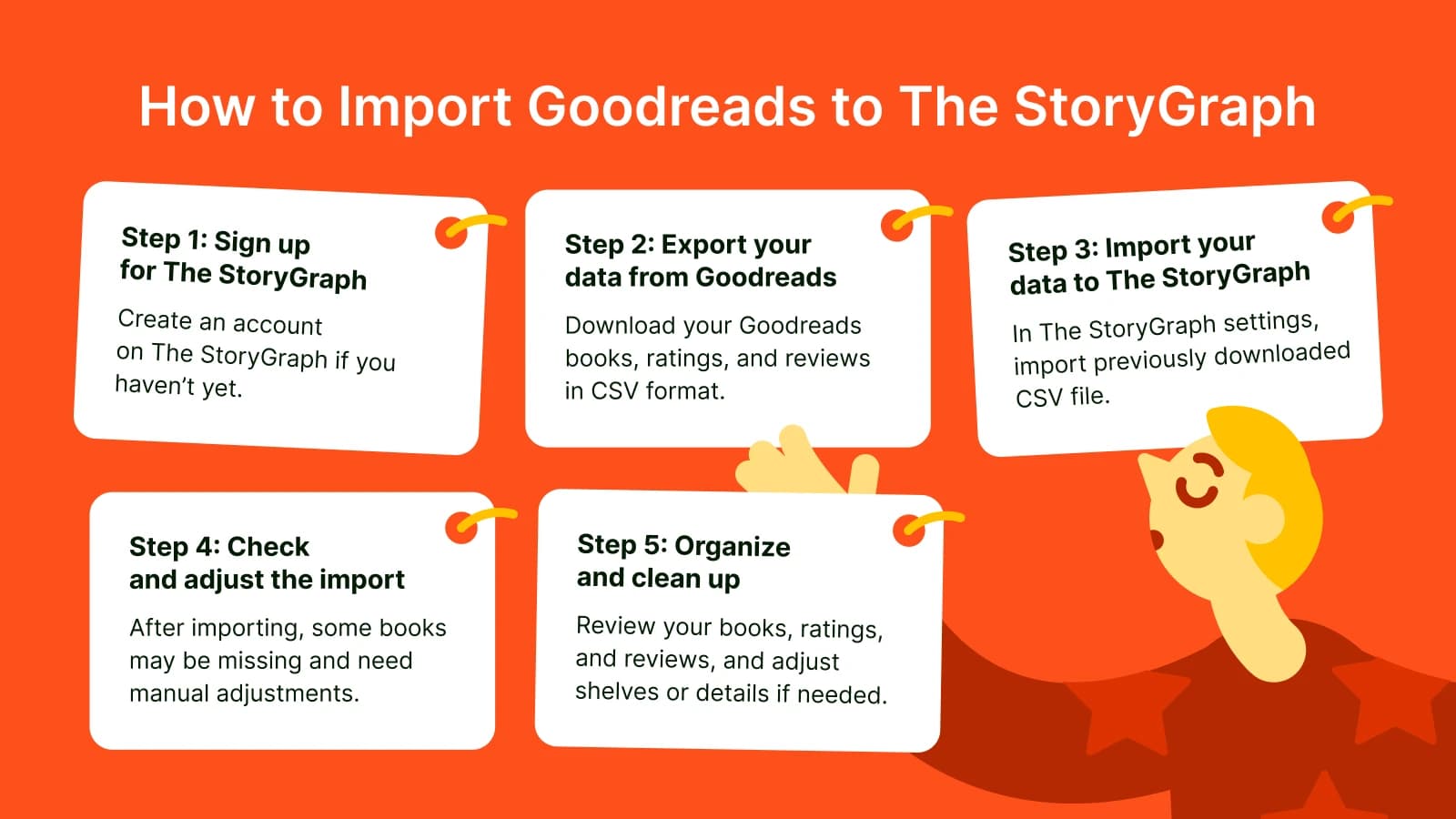 How to Import Goodreads to The StoryGraph

Step 1: Sign up for The StoryGraph

Create an account on The StoryGraph if you haven't yet.

Step 2: Export your data from Goodreads

Download your Goodreads books, ratings, and reviews in CSV format.

Step 3: Import your data to The StoryGraph

In The StoryGraph settings, import previously downloaded CSV file.

Step 4: Check and adjust the import

After importing, some books may be missing and need manual adjustments.

Step 5: Organize and clean up

Review your books, ratings, and reviews, and adjust shelves or details if needed.